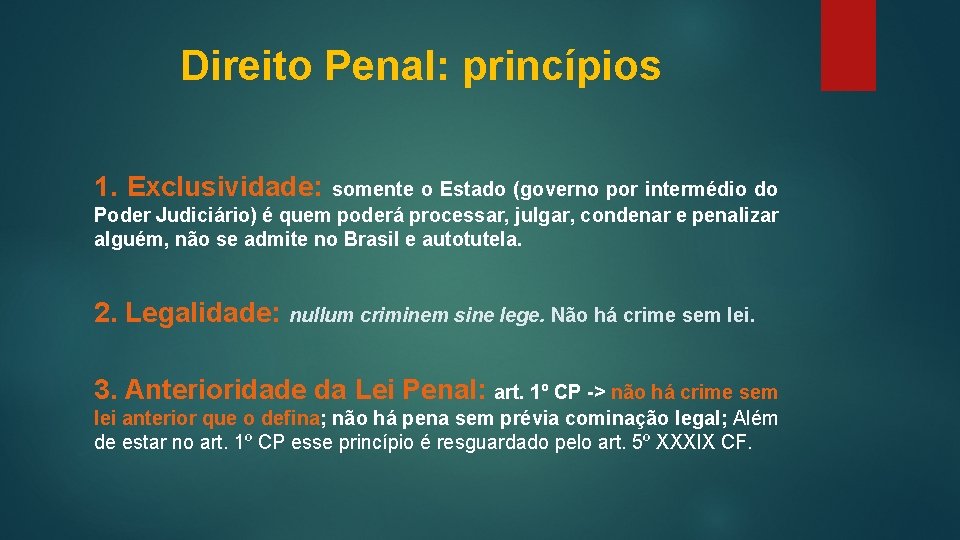 Direito Penal: princípios

1. Exclusividade: somente o Estado (governo por intermédio do Poder Judiciário) é quem poderá processar, julgar, condenar e penalizar alguém, não se admite no Brasil e autotutela.

2. Legalidade: nullum criminem sine lege. Não há crime sem lei.

3. Anterioridade da Lei Penal: art. 1º CP -> não há crime sem lei anterior que o defina; não há pena sem prévia cominação legal; Além de estar no art. 1º CP esse princípio é resguardado pelo art. 5º XXXIX CF.